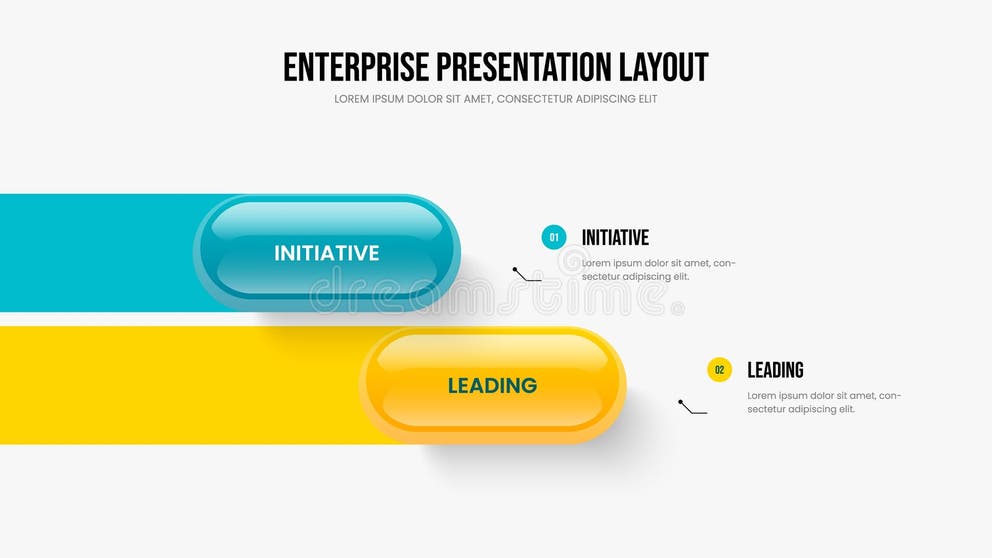 ENTERPRISE PRESENTATION LAYOUT
LOREM IPSUM DOLOR SIT AMET, CONSECTETUR ADIPISCING ELIT

INITIATIVE

01 INITIATIVE
Lorem ipsum dolor sit amet, consectetur adipiscing elit.

dreamstime

LEADING

02 LEADING
Lorem ipsum dolor sit amet, consectetur adipiscing elit.